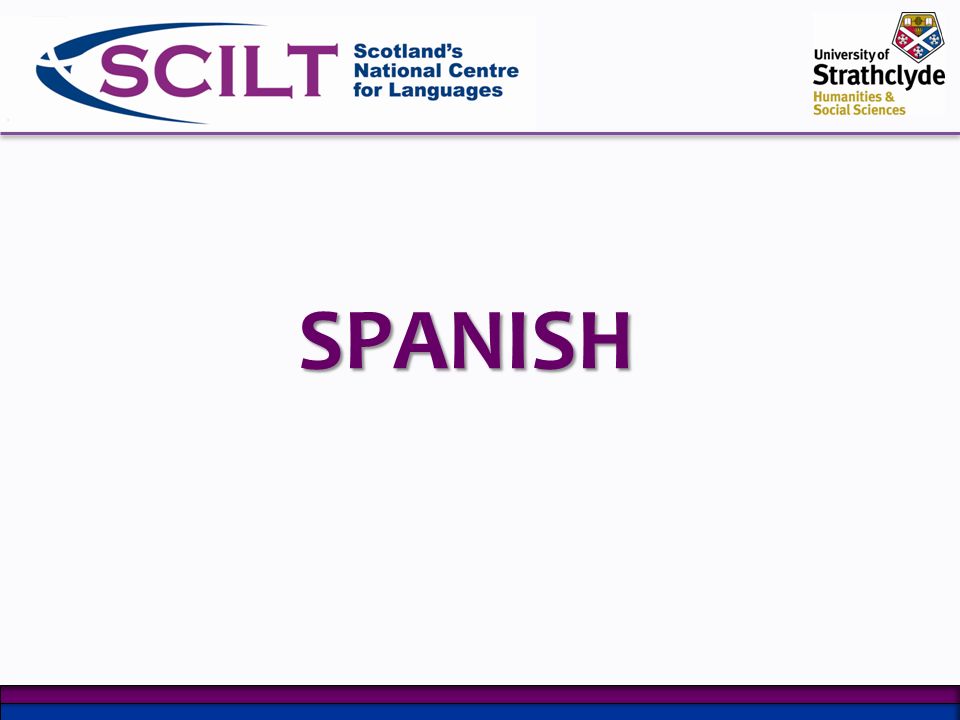 SCILT Scotland's National Centre for Languages

University of Strathclyde Humanities & Social Sciences

SPANISH